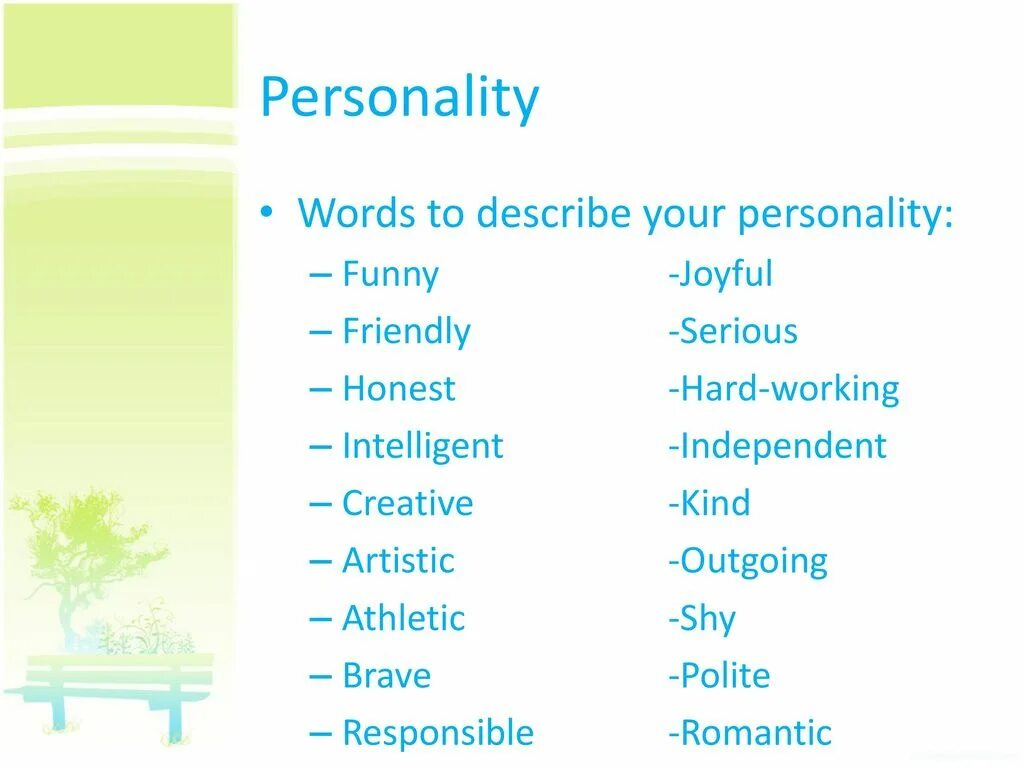 Personality

• Words to describe your personality:
– Funny
– Friendly
– Honest
– Intelligent
– Creative
– Artistic
– Athletic
– Brave
– Responsible

-Joyful
-Serious
-Hard-working
-Independent
-Kind
-Outgoing
-Shy
-Polite
-Romantic